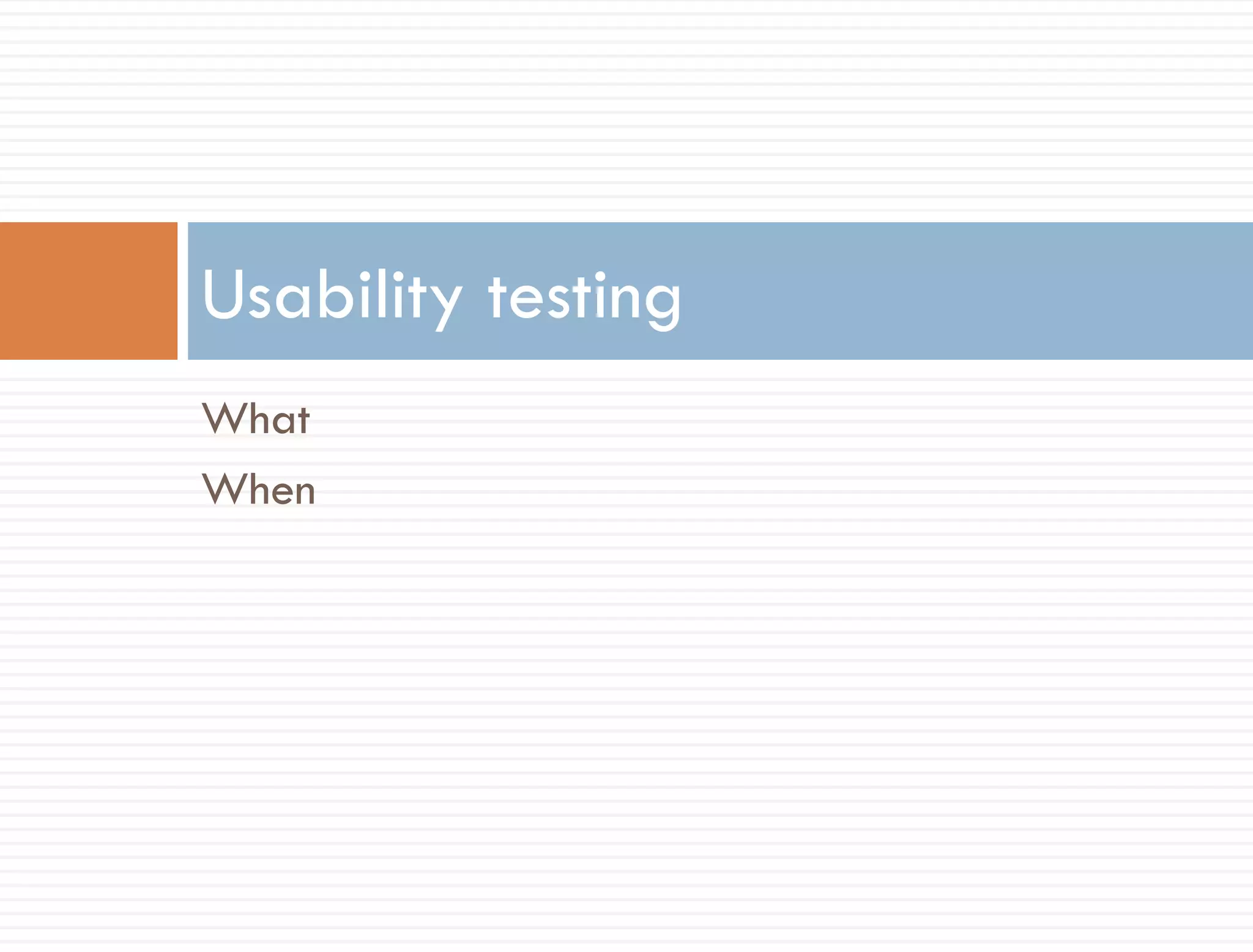 Usability testing

What

When